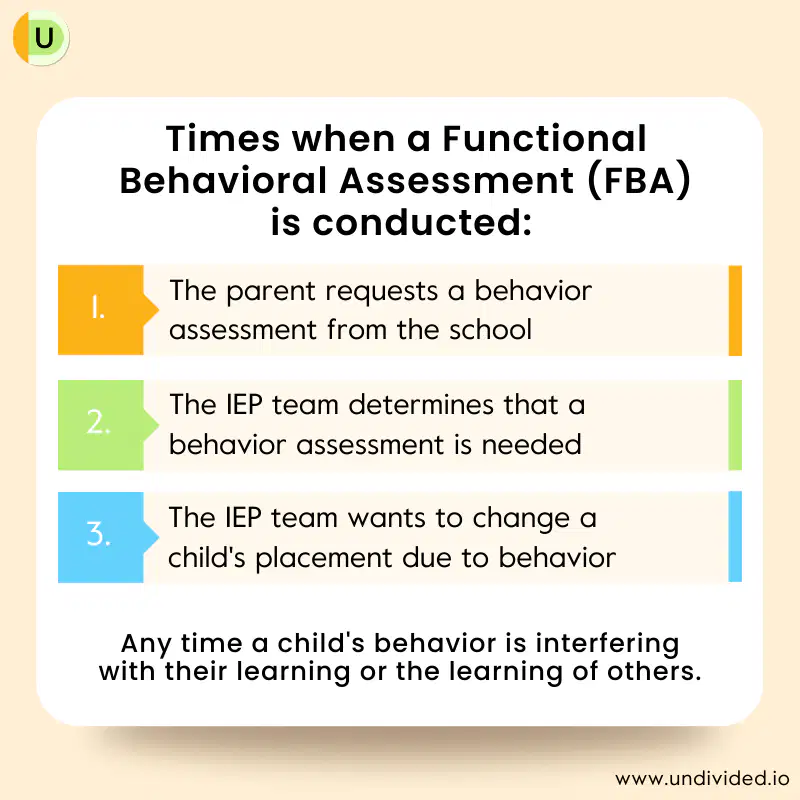 U

Times when a Functional Behavioral Assessment (FBA) is conducted:

1. The parent requests a behavior assessment from the school

2. The IEP team determines that a behavior assessment is needed

3. The IEP team wants to change a child's placement due to behavior

Any time a child's behavior is interfering with their learning or the learning of others.

www.undivided.io